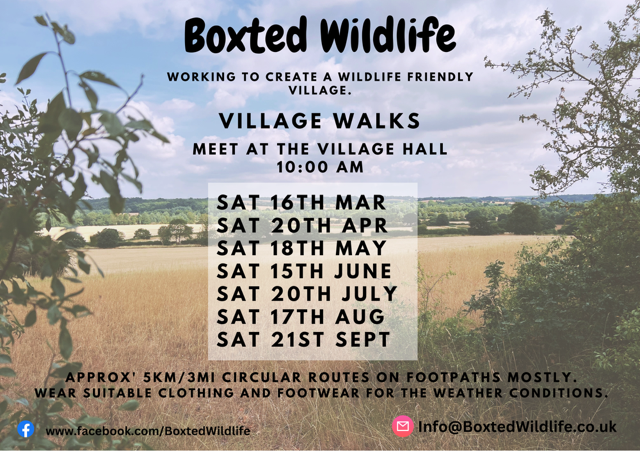 Boxted Wildlife

WORKING TO CREATE A WILDLIFE FRIENDLY VILLAGE.

VILLAGE WALKS

MEET AT THE VILLAGE HALL
10:00 AM

SAT 16TH MAR
SAT 20TH APR
SAT 18TH MAY
SAT 15TH JUNE
SAT 20TH JULY
SAT 17TH AUG
SAT 21ST SEPT

APPROX' 5KM/3MI CIRCULAR ROUTES ON FOOTPATHS MOSTLY.
WEAR SUITABLE CLOTHING AND FOOTWEAR FOR THE WEATHER CONDITIONS.

www.facebook.com/BoxtedWildlife

Info@BoxtedWildlife.co.uk